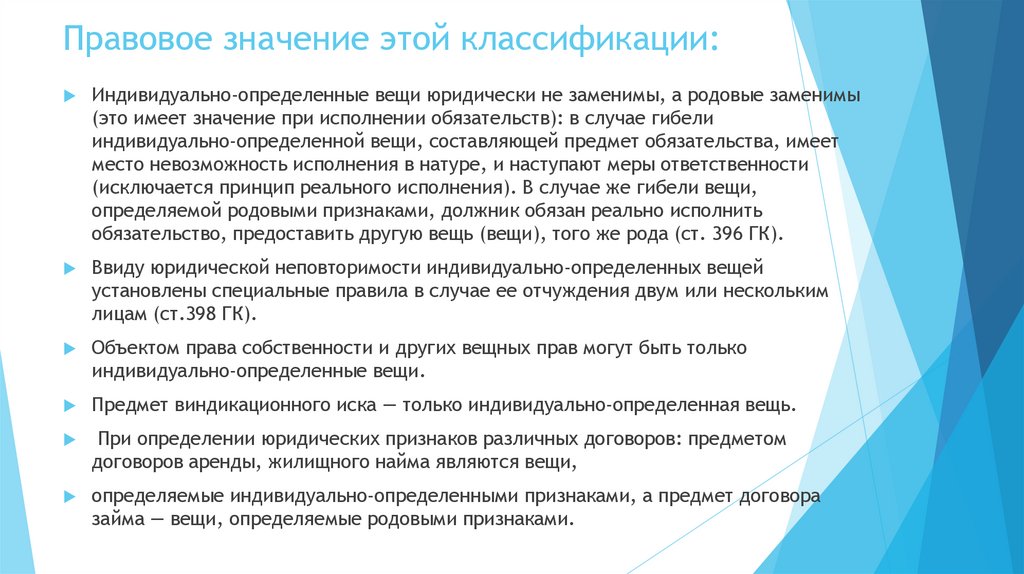 Правовое значение этой классификации:

Индивидуально-определенные вещи юридически не заменимы, а родовые заменимы (это имеет значение при исполнении обязательств): в случае гибели индивидуально-определенной вещи, составляющей предмет обязательства, имеет место невозможность исполнения в натуре, и наступают меры ответственности (исключается принцип реального исполнения). В случае же гибели вещи, определяемой родовыми признаками, должник обязан реально исполнить обязательство, предоставить другую вещь (вещи), того же рода (ст. 396 ГК).

Ввиду юридической неповторимости индивидуально-определенных вещей установлены специальные правила в случае ее отчуждения двум или нескольким лицам (ст.398 ГК).

Объектом права собственности и других вещных прав могут быть только индивидуально-определенные вещи.

Предмет виндикационного иска — только индивидуально-определенная вещь.

При определении юридических признаков различных договоров: предметом договоров аренды, жилищного найма являются вещи,

определяемые индивидуально-определенными признаками, а предмет договора займа — вещи, определяемые родовыми признаками.